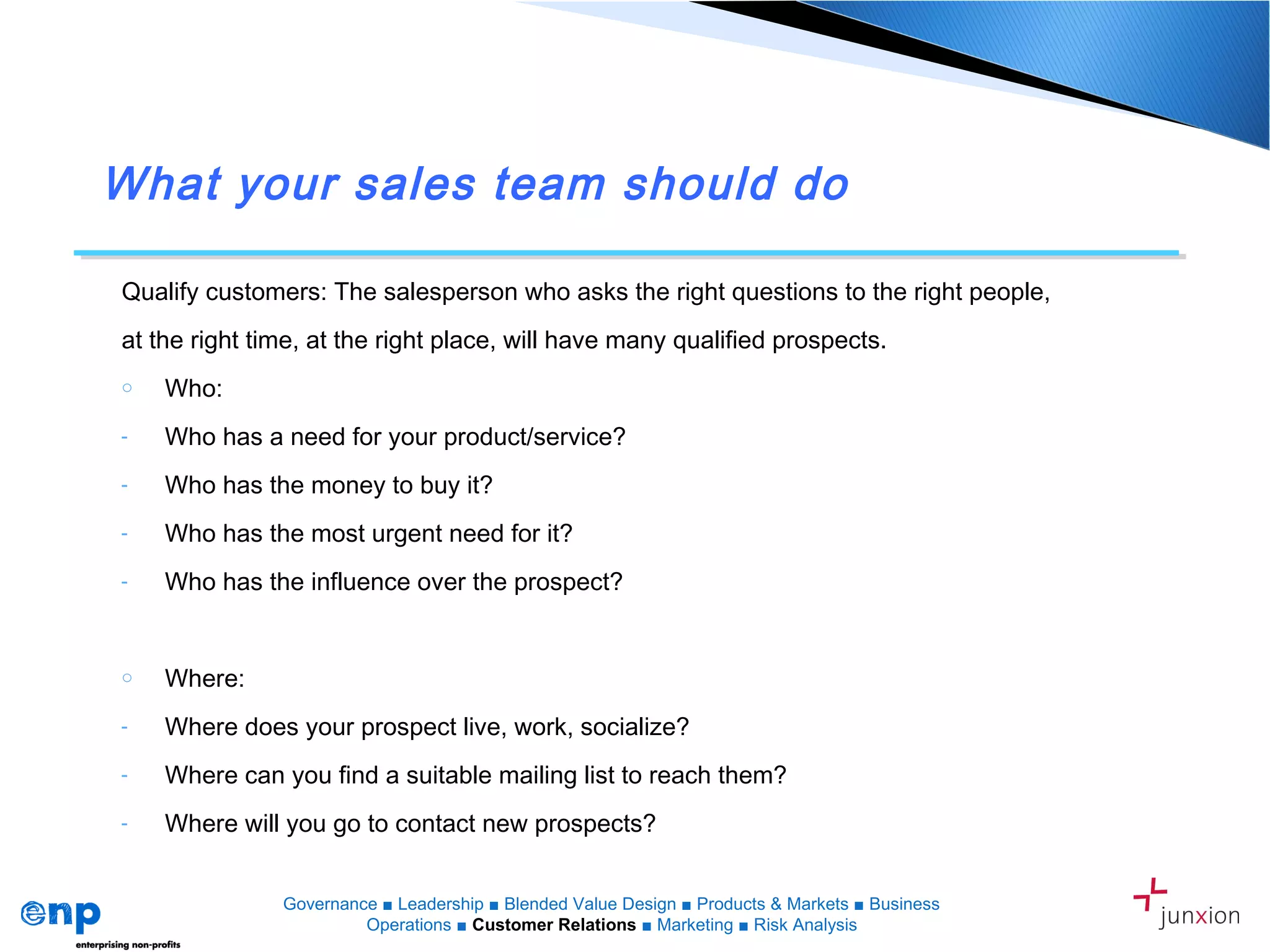 What your sales team should do

Qualify customers: The salesperson who asks the right questions to the right people, at the right time, at the right place, will have many qualified prospects.

○ Who:
- Who has a need for your product/service?
- Who has the money to buy it?
- Who has the most urgent need for it?
- Who has the influence over the prospect?

○ Where:
- Where does your prospect live, work, socialize?
- Where can you find a suitable mailing list to reach them?
- Where will you go to contact new prospects?

enp
enterprising non-profits

Governance ■ Leadership ■ Blended Value Design ■ Products & Markets ■ Business Operations ■ Customer Relations ■ Marketing ■ Risk Analysis

junxion